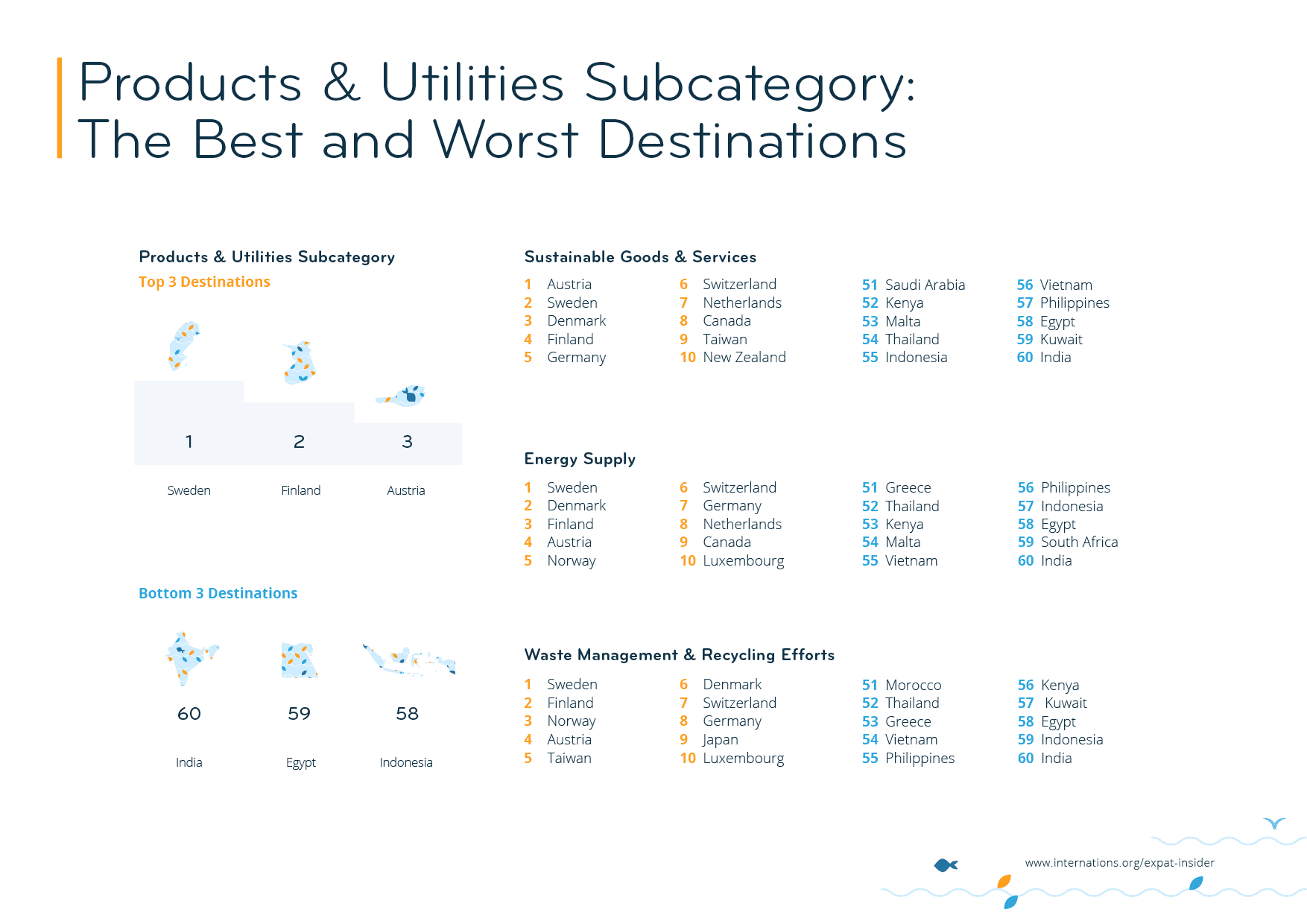 Products & Utilities Subcategory:
The Best and Worst Destinations

Products & Utilities Subcategory
Top 3 Destinations

1 2 3

Sweden Finland Austria

Bottom 3 Destinations

60 59 58

India Egypt Indonesia

Sustainable Goods & Services

1 Austria
2 Sweden
3 Denmark
4 Finland
5 Germany

6 Switzerland
7 Netherlands
8 Canada
9 Taiwan
10 New Zealand

51 Saudi Arabia
52 Kenya
53 Malta
54 Thailand
55 Indonesia

56 Vietnam
57 Philippines
58 Egypt
59 Kuwait
60 India

Energy Supply

1 Sweden
2 Denmark
3 Finland
4 Austria
5 Norway

6 Switzerland
7 Germany
8 Netherlands
9 Canada
10 Luxembourg

51 Greece
52 Thailand
53 Kenya
54 Malta
55 Vietnam

56 Philippines
57 Indonesia
58 Egypt
59 South Africa
60 India

Waste Management & Recycling Efforts

1 Sweden
2 Finland
3 Norway
4 Austria
5 Taiwan

6 Denmark
7 Switzerland
8 Germany
9 Japan
10 Luxembourg

51 Morocco
52 Thailand
53 Greece
54 Vietnam
55 Philippines

56 Kenya
57 Kuwait
58 Egypt
59 Indonesia
60 India

www.internations.org/expat-insider